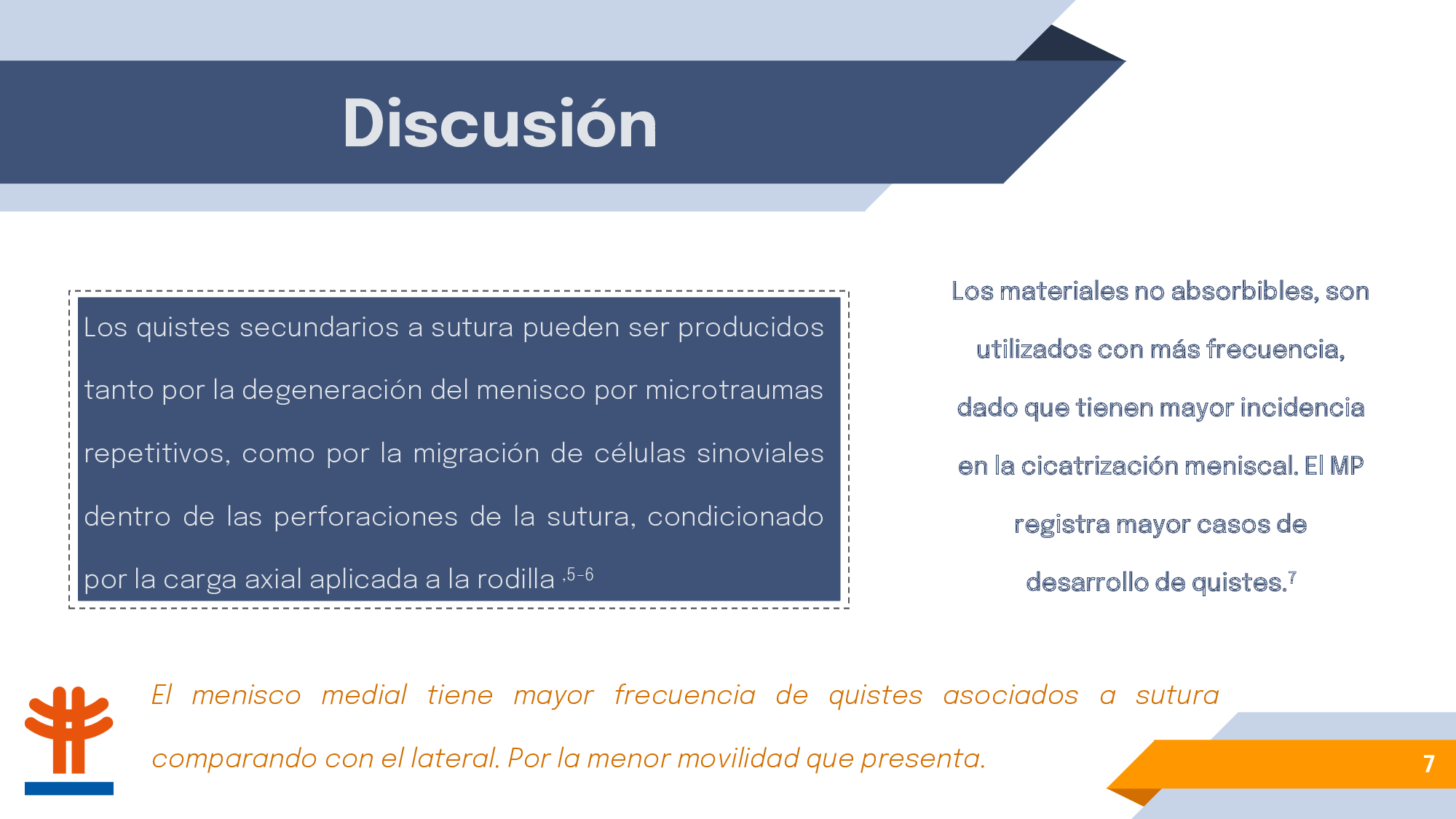 Discusión

Los quistes secundarios a sutura pueden ser producidos tanto por la degeneración del menisco por microtraumas repetitivos, como por la migración de células sinoviales dentro de las perforaciones de la sutura, condicionado por la carga axial aplicada a la rodilla $^{,5-6}$

Los materiales no absorbibles, son utilizados con más frecuencia, dado que tienen mayor incidencia en la cicatrización meniscal. El MP registra mayor casos de desarrollo de quistes.$^{7}$

El menisco medial tiene mayor frecuencia de quistes asociados a sutura comparando con el lateral. Por la menor movilidad que presenta.

7